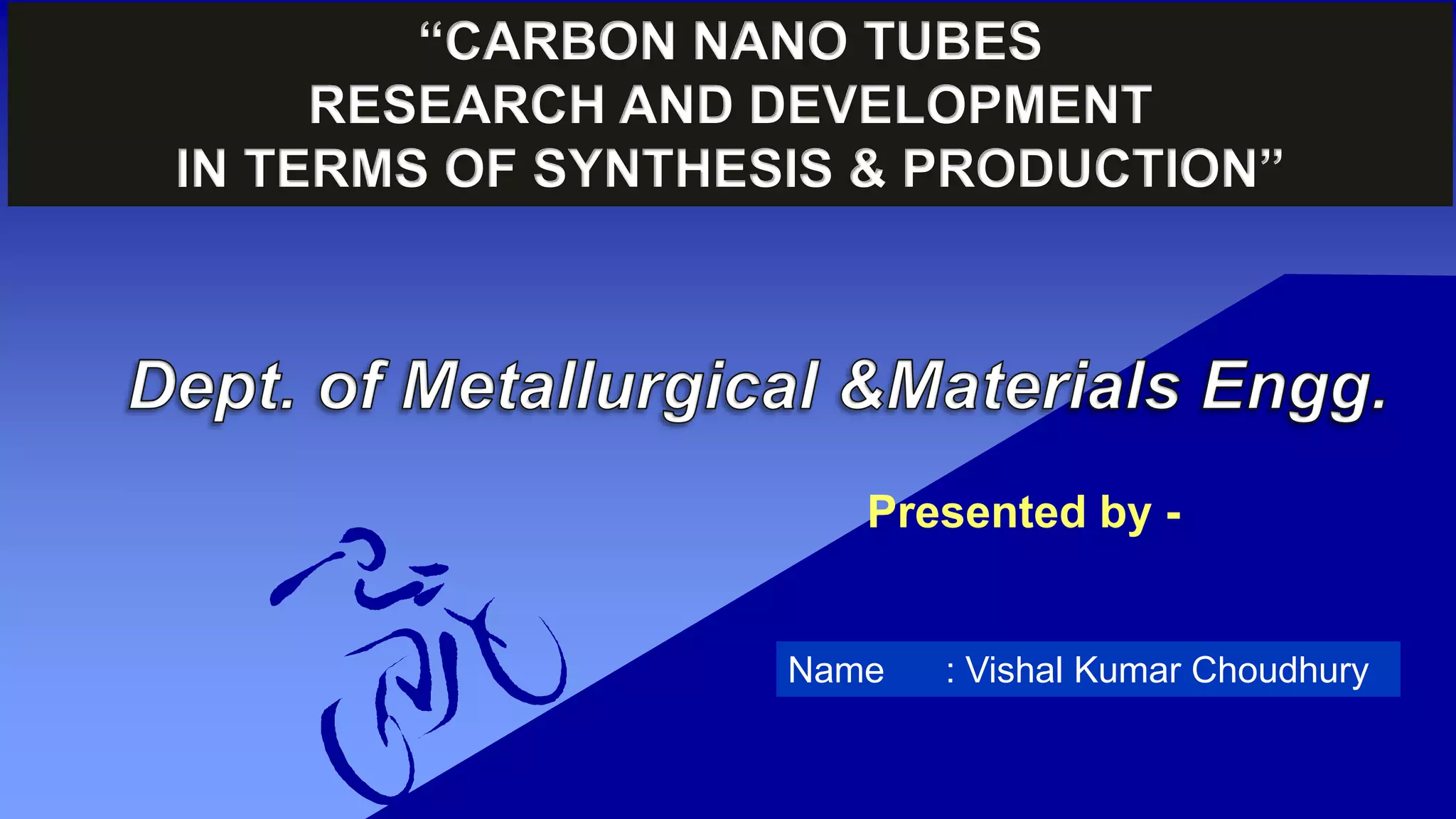 “CARBON NANO TUBES RESEARCH AND DEVELOPMENT IN TERMS OF SYNTHESIS & PRODUCTION”

Dept. of Metallurgical &Materials Engg.

Presented by -

Name : Vishal Kumar Choudhury